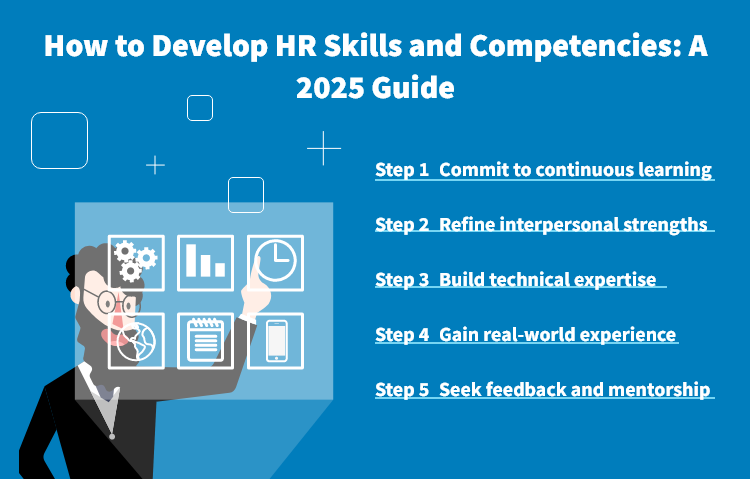 How to Develop HR Skills and Competencies: A 2025 Guide

Step 1 Commit to continuous learning

Step 2 Refine interpersonal strengths

Step 3 Build technical expertise

Step 4 Gain real-world experience

Step 5 Seek feedback and mentorship